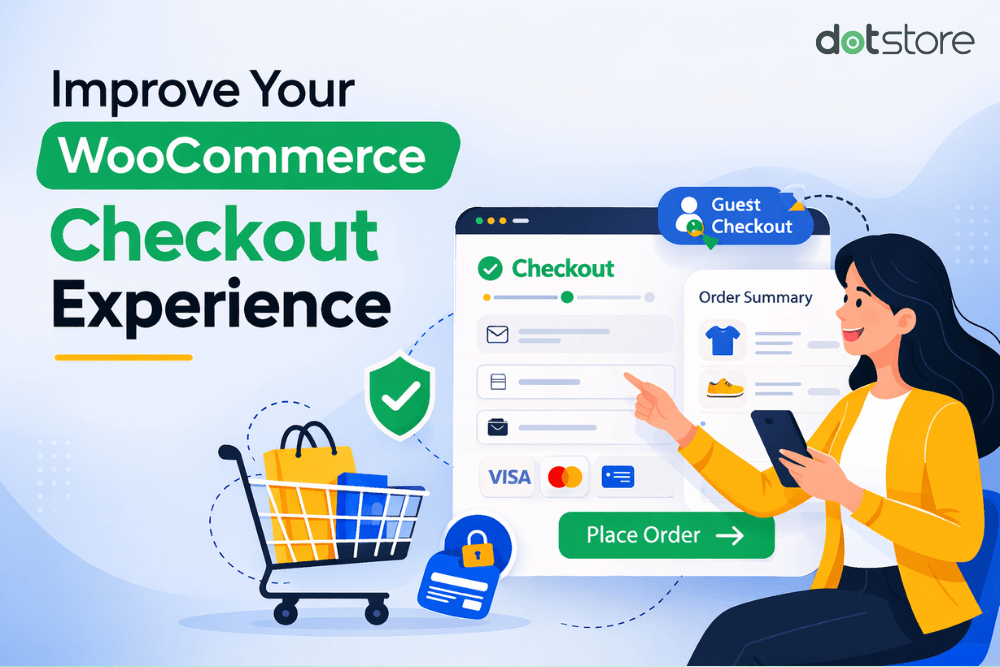 dotstore

Improve Your
WooCommerce
Checkout
Experience

Guest Checkout

Checkout

Order Summary

VISA

Place Order →